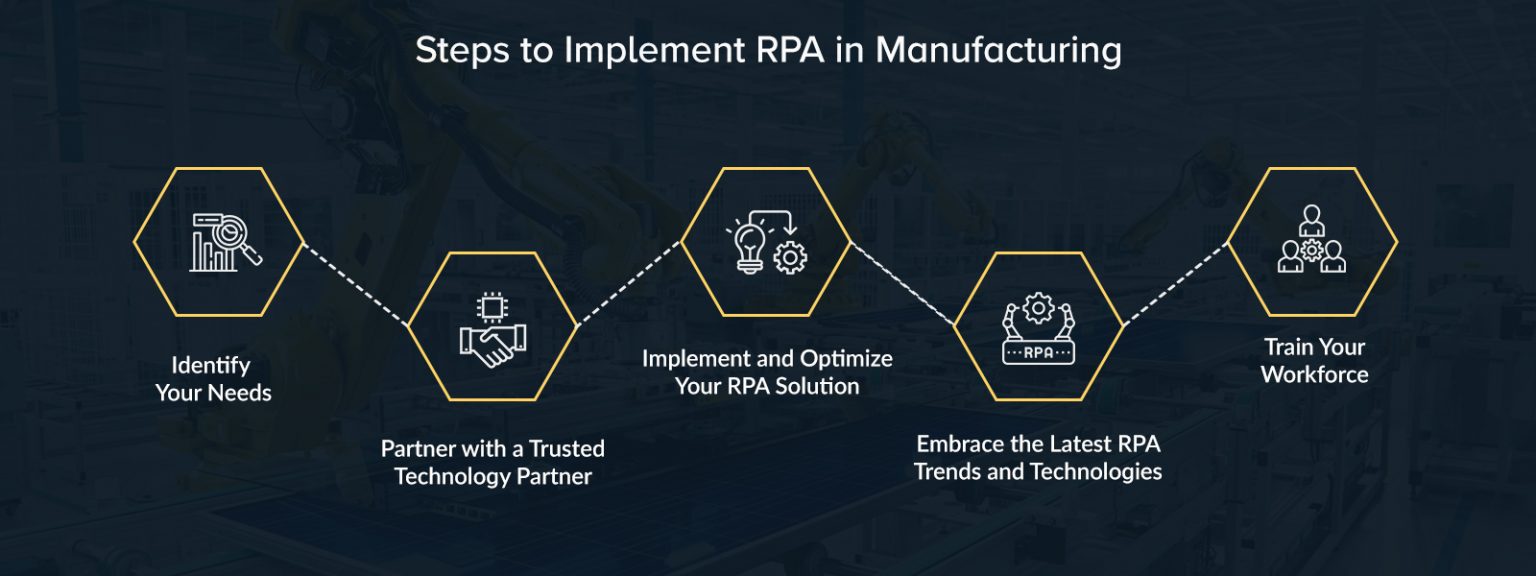 Steps to Implement RPA in Manufacturing

Identify Your Needs

Partner with a Trusted Technology Partner

Implement and Optimize Your RPA Solution

RPA

Embrace the Latest RPA Trends and Technologies

Train Your Workforce